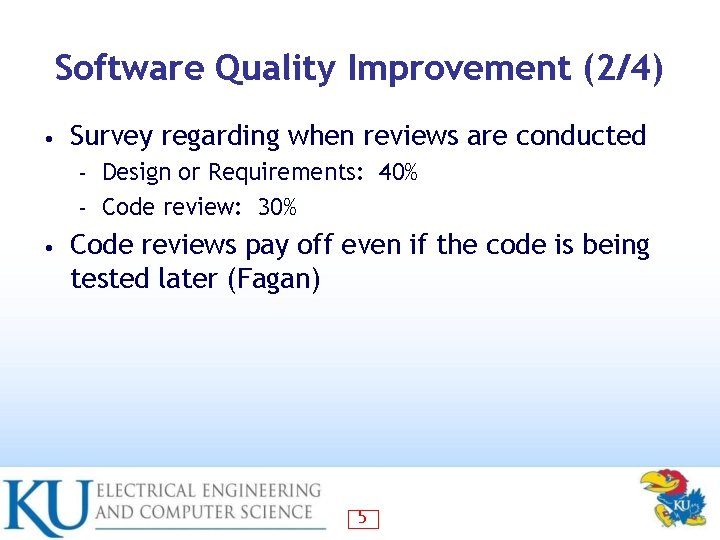 Software Quality Improvement (2/4)

• Survey regarding when reviews are conducted
  - Design or Requirements: 40%
  - Code review: 30%
• Code reviews pay off even if the code is being tested later (Fagan)

KU ELECTRICAL ENGINEERING AND COMPUTER SCIENCE

5

KU